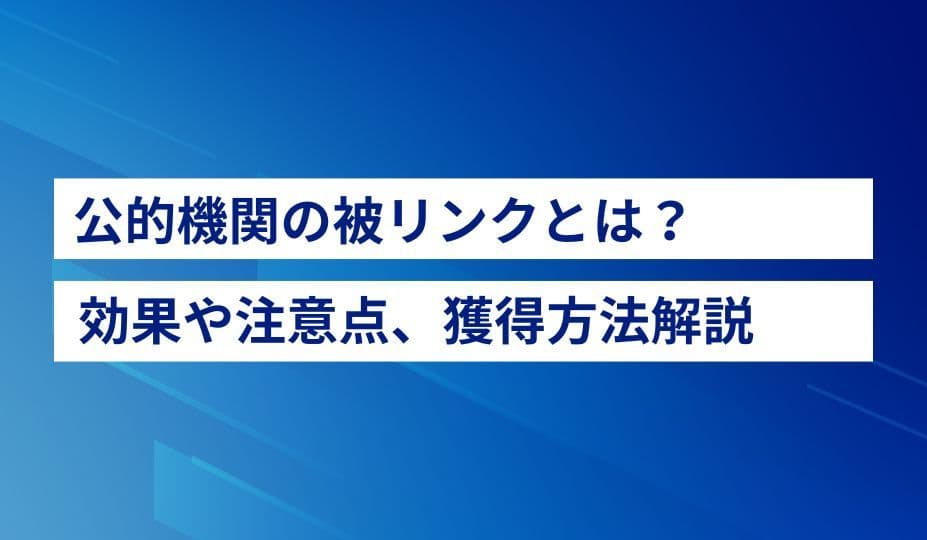 公的機関の被リンクとは？

効果や注意点、獲得方法解説